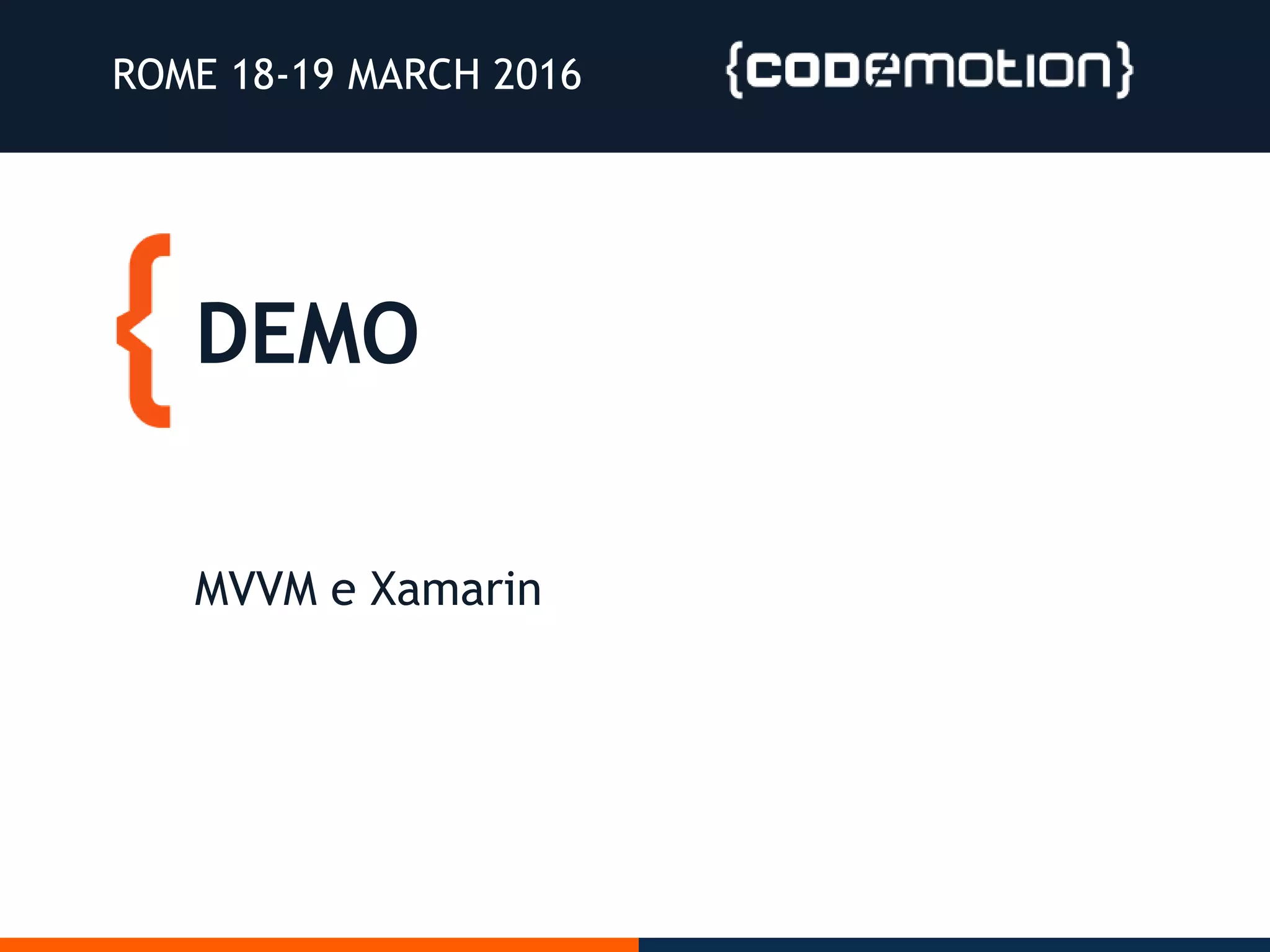 ROME 18-19 MARCH 2016

{codemotion}

{ DEMO

MVVM e Xamarin